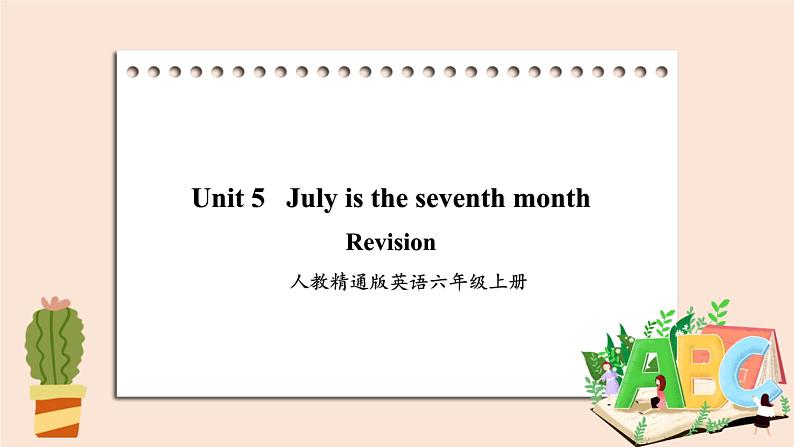 Unit 5 July is the seventh month

Revision

人教精通版英语六年级上册

ABC